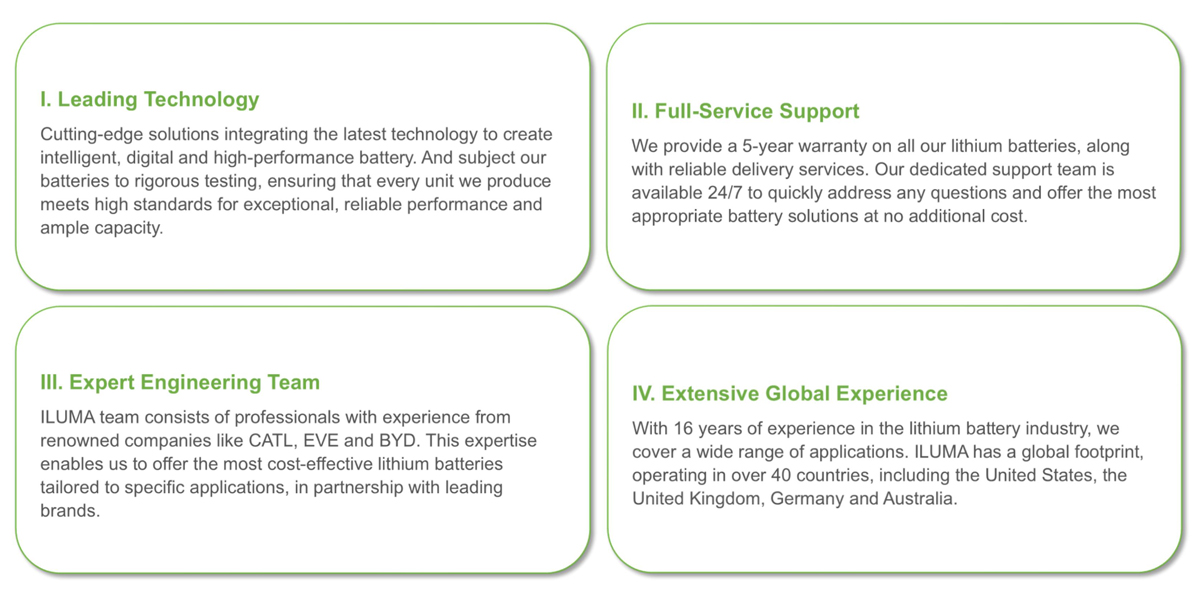 I. Leading Technology

Cutting-edge solutions integrating the latest technology to create intelligent, digital and high-performance battery. And subject our batteries to rigorous testing, ensuring that every unit we produce meets high standards for exceptional, reliable performance and ample capacity.

II. Full-Service Support

We provide a 5-year warranty on all our lithium batteries, along with reliable delivery services. Our dedicated support team is available 24/7 to quickly address any questions and offer the most appropriate battery solutions at no additional cost.

III. Expert Engineering Team

ILUMA team consists of professionals with experience from renowned companies like CATL, EVE and BYD. This expertise enables us to offer the most cost-effective lithium batteries tailored to specific applications, in partnership with leading brands.

IV. Extensive Global Experience

With 16 years of experience in the lithium battery industry, we cover a wide range of applications. ILUMA has a global footprint, operating in over 40 countries, including the United States, the United Kingdom, Germany and Australia.